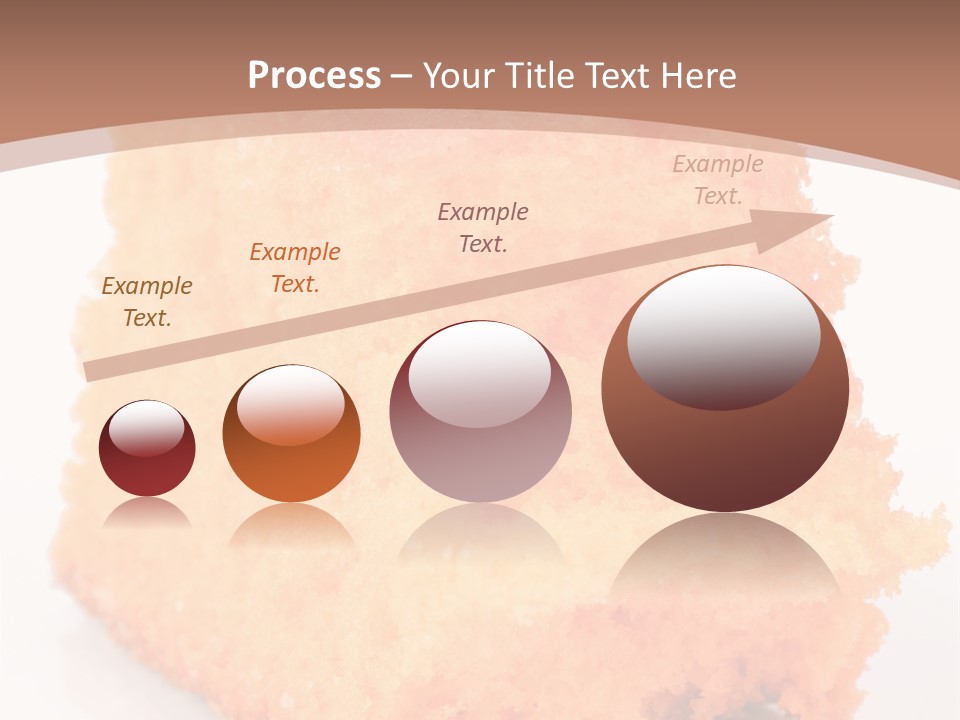 Process – Your Title Text Here

Example Text.

Example Text.

Example Text.

Example Text.